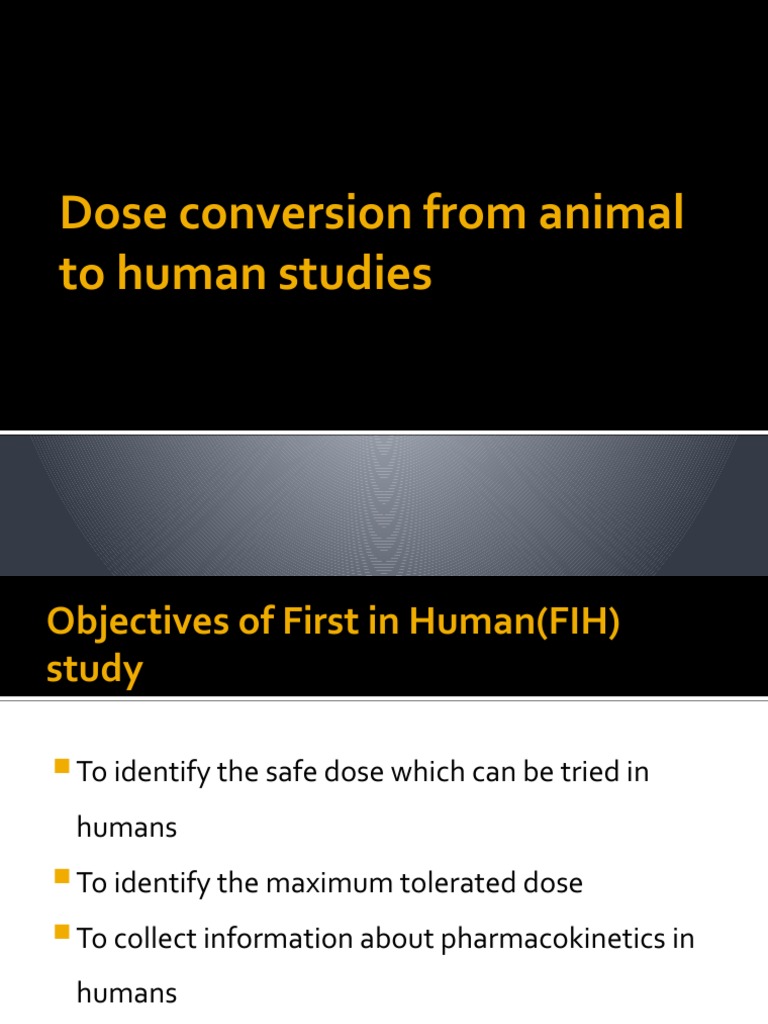 Dose conversion from animal to human studies

Objectives of First in Human(FIH) study

To identify the safe dose which can be tried in humans

To identify the maximum tolerated dose

To collect information about pharmacokinetics in humans